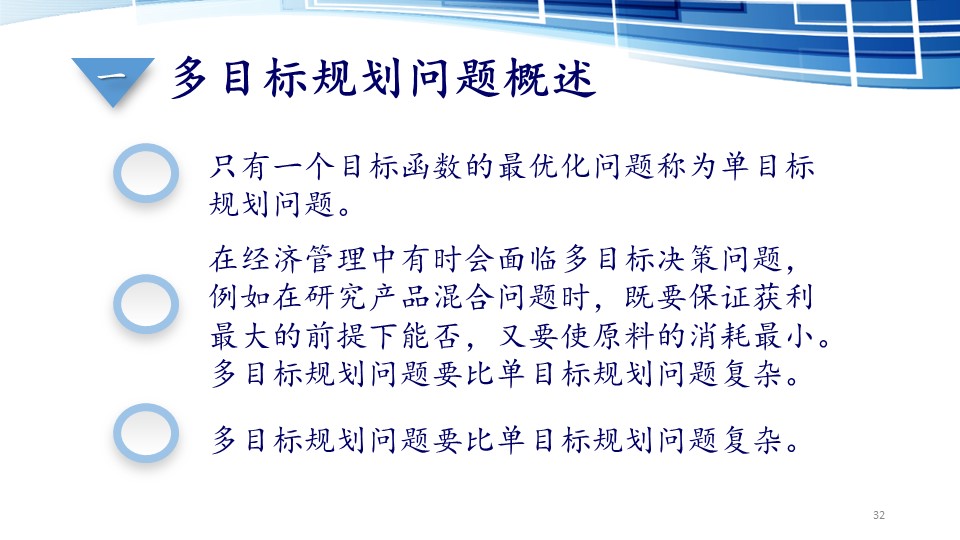 一 多目标规划问题概述

只有一个目标函数的最优化问题称为单目标规划问题。

在经济管理中有时会面临多目标决策问题，例如在研究产品混合问题时，既要保证获利最大的前提下能否，又要使原料的消耗最小。多目标规划问题要比单目标规划问题复杂。

多目标规划问题要比单目标规划问题复杂。

32